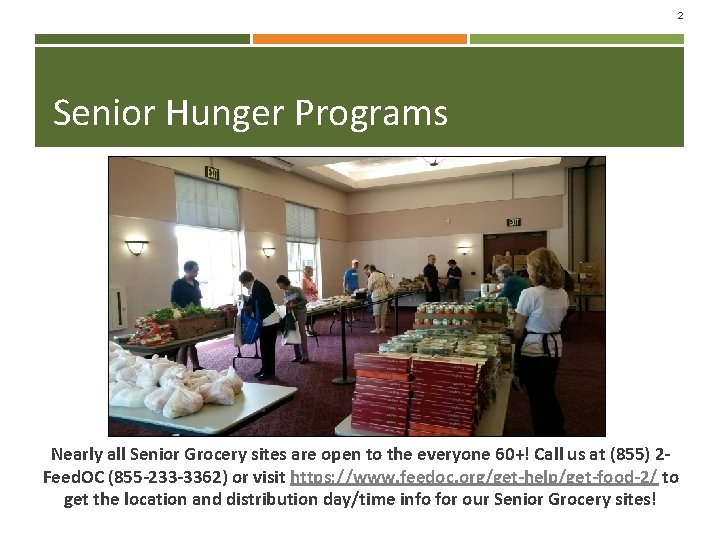 2

Senior Hunger Programs

EXIT

EXIT

Nearly all Senior Grocery sites are open to the everyone 60+! Call us at (855) 2-FeedOC (855-233-3362) or visit https://www.feedoc.org/get-help/get-food-2/ to get the location and distribution day/time info for our Senior Grocery sites!